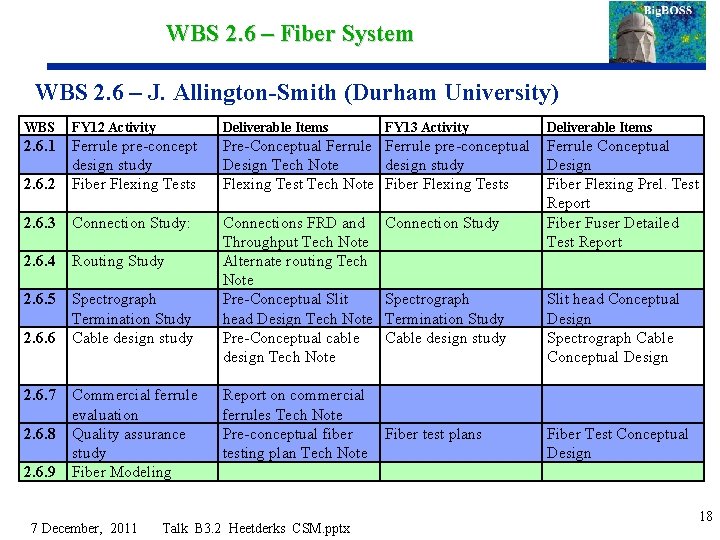 WBS 2.6 – Fiber System

BigBOSS

WBS 2.6 – J. Allington-Smith (Durham University)

| WBS | FY12 Activity | Deliverable Items | FY13 Activity | Deliverable Items |
|---|---|---|---|---|
| 2.6.1 | Ferrule pre-concept design study | Pre-Conceptual Ferrule Design Tech Note | Ferrule pre-conceptual design study | Ferrule Conceptual Design |
| 2.6.2 | Fiber Flexing Tests | Flexing Test Tech Note | Fiber Flexing Tests | Fiber Flexing Prel. Test Report |
| 2.6.3 | Connection Study: | Connections FRD and Throughput Tech Note | Connection Study | Fiber Fuser Detailed Test Report |
| 2.6.4 | Routing Study | Alternate routing Tech Note | | |
| 2.6.5 | Spectrograph Termination Study | Pre-Conceptual Slit head Design Tech Note | Spectrograph Termination Study | Slit head Conceptual Design |
| 2.6.6 | Cable design study | Pre-Conceptual cable design Tech Note | Cable design study | Spectrograph Cable Conceptual Design |
| 2.6.7 | Commercial ferrule evaluation | Report on commercial ferrules Tech Note | | |
| 2.6.8 | Quality assurance study | Pre-conceptual fiber testing plan Tech Note | Fiber test plans | Fiber Test Conceptual Design |
| 2.6.9 | Fiber Modeling | | | |

18

7 December, 2011 Talk B3.2 Heetderks CSM.pptx